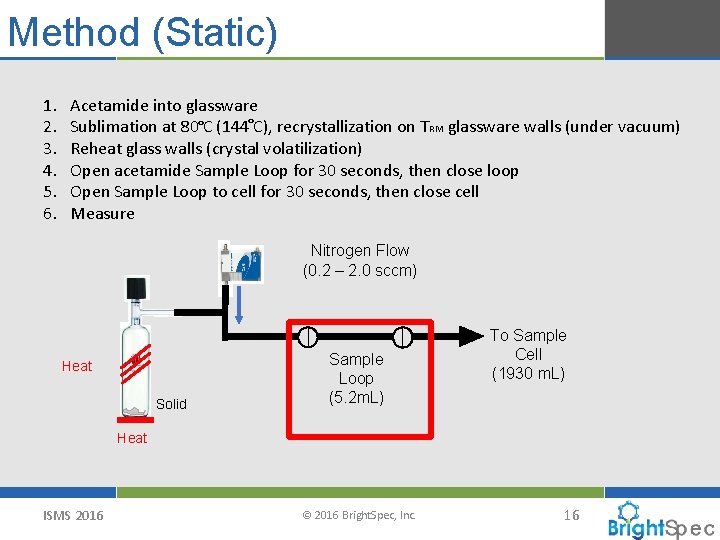 Method (Static)

1. Acetamide into glassware
2. Sublimation at 80℃ (144℃), recrystallization on $T_{RM}$ glassware walls (under vacuum)
3. Reheat glass walls (crystal volatilization)
4. Open acetamide Sample Loop for 30 seconds, then close loop
5. Open Sample Loop to cell for 30 seconds, then close cell
6. Measure

Nitrogen Flow
(0.2 – 2.0 sccm)

Heat

Solid

Heat

Sample
Loop
(5.2mL)

To Sample
Cell
(1930 mL)

ISMS 2016

© 2016 BrightSpec, Inc.

16

BrightSpec